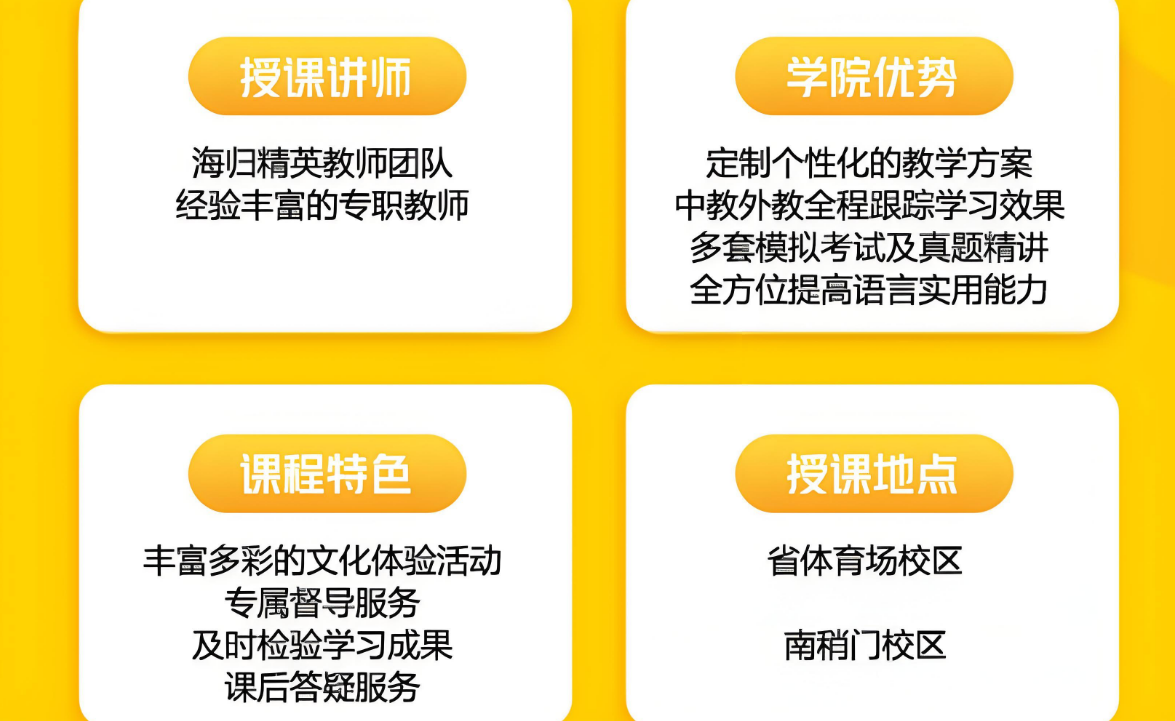 授课讲师

海归精英教师团队
经验丰富的专职教师

学院优势

定制个性化的教学方案
中教外教全程跟踪学习效果
多套模拟考试及真题精讲
全方位提高语言实用能力

课程特色

丰富多彩的文化体验活动
专属督导服务
及时检验学习成果
课后答疑服务

授课地点

省体育场校区

南稍门校区